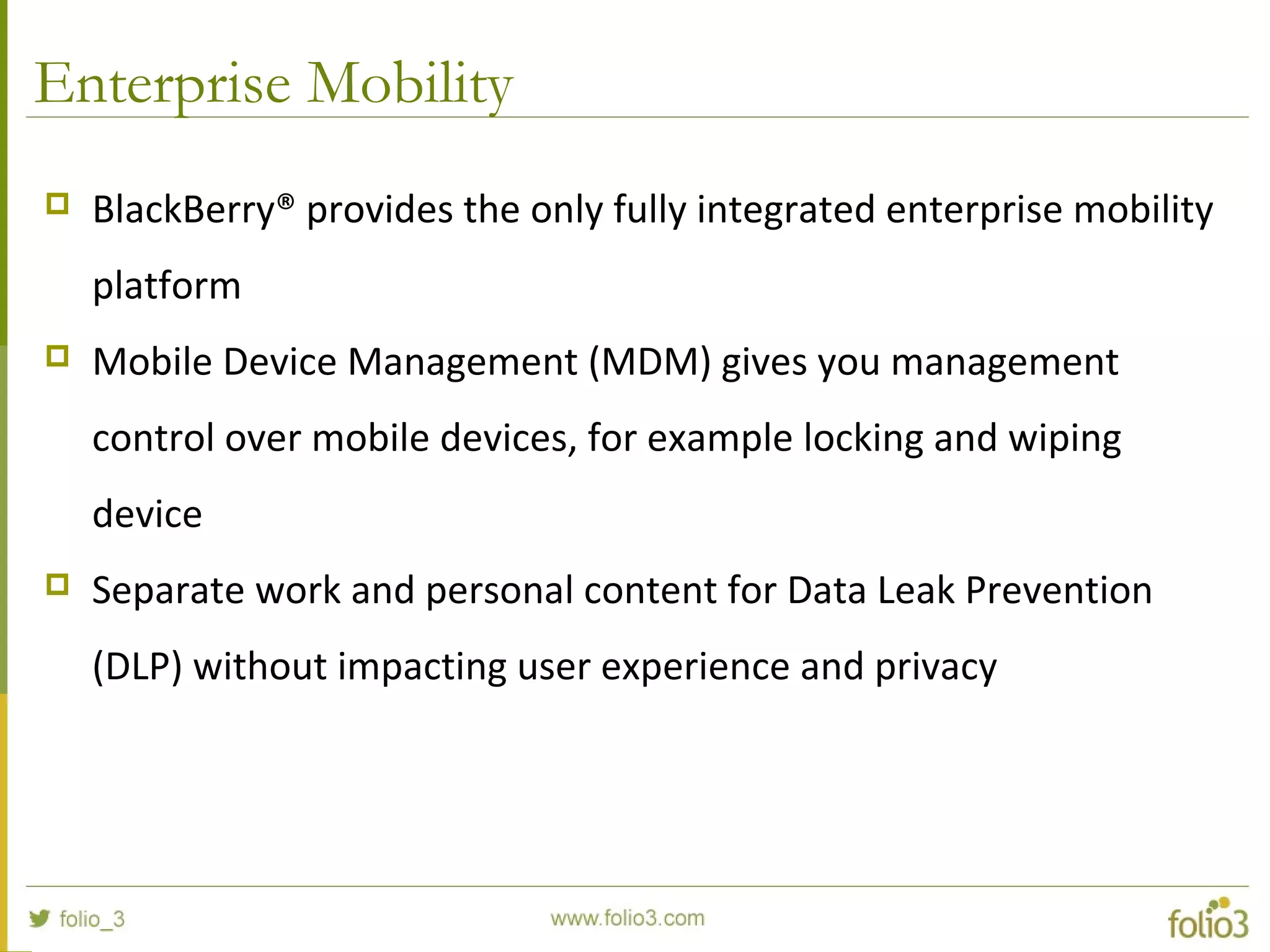 Enterprise Mobility

BlackBerry® provides the only fully integrated enterprise mobility platform

Mobile Device Management (MDM) gives you management control over mobile devices, for example locking and wiping device

Separate work and personal content for Data Leak Prevention (DLP) without impacting user experience and privacy

folio_3

www.folio3.com

folio3